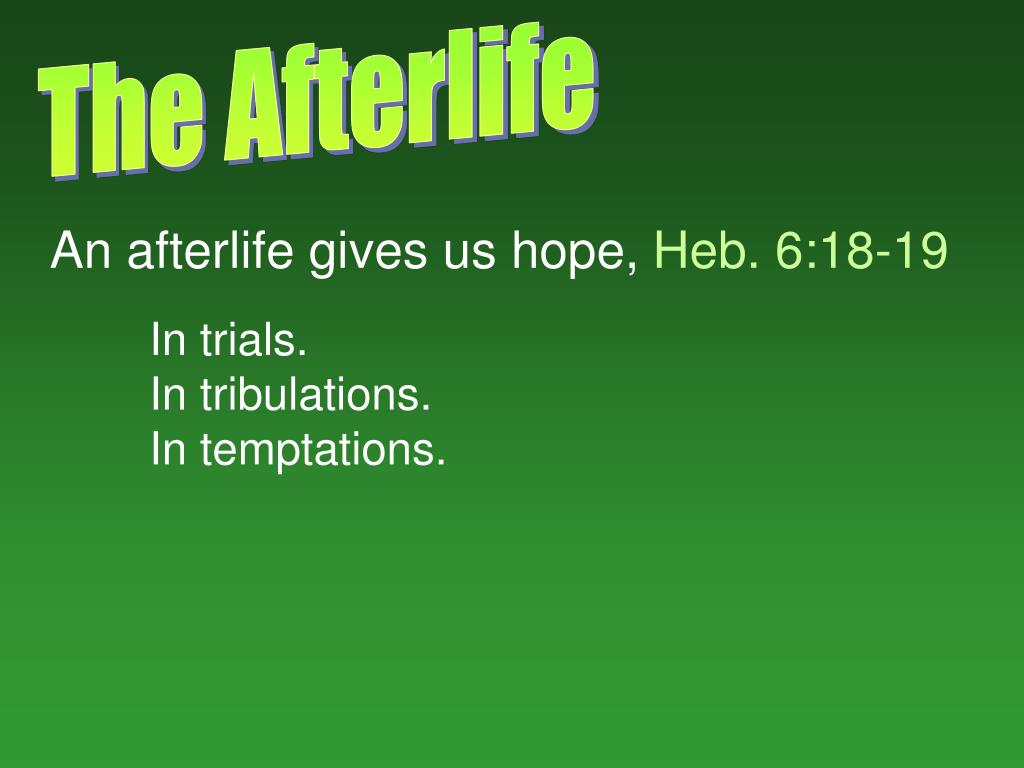 The Afterlife

An afterlife gives us hope, Heb. 6:18-19

In trials.
In tribulations.
In temptations.